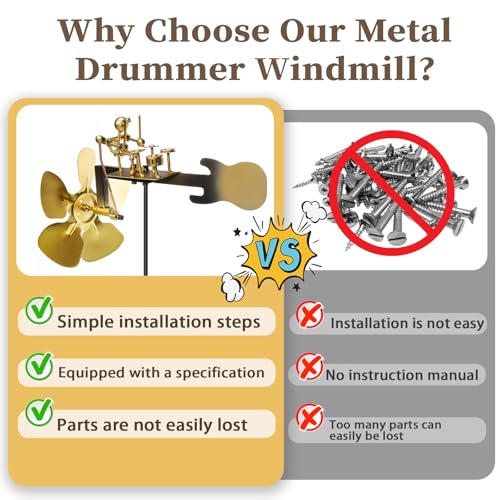 Why Choose Our Metal Drummer Windmill?

VS

Simple installation steps

Equipped with a specification

Parts are not easily lost

Installation is not easy

No instruction manual

Too many parts can easily be lost